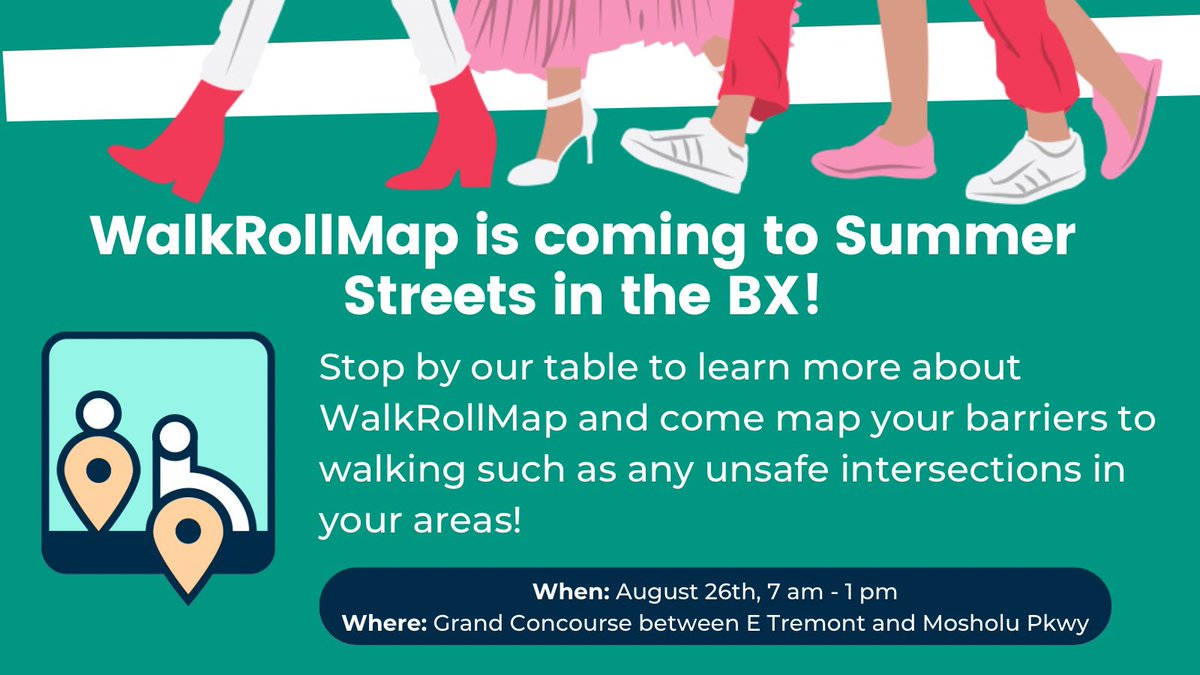 WalkRollMap is coming to Summer Streets in the BX!

Stop by our table to learn more about WalkRollMap and come map your barriers to walking such as any unsafe intersections in your areas!

When: August 26th, 7 am - 1 pm
Where: Grand Concourse between E Tremont and Mosholu Pkwy